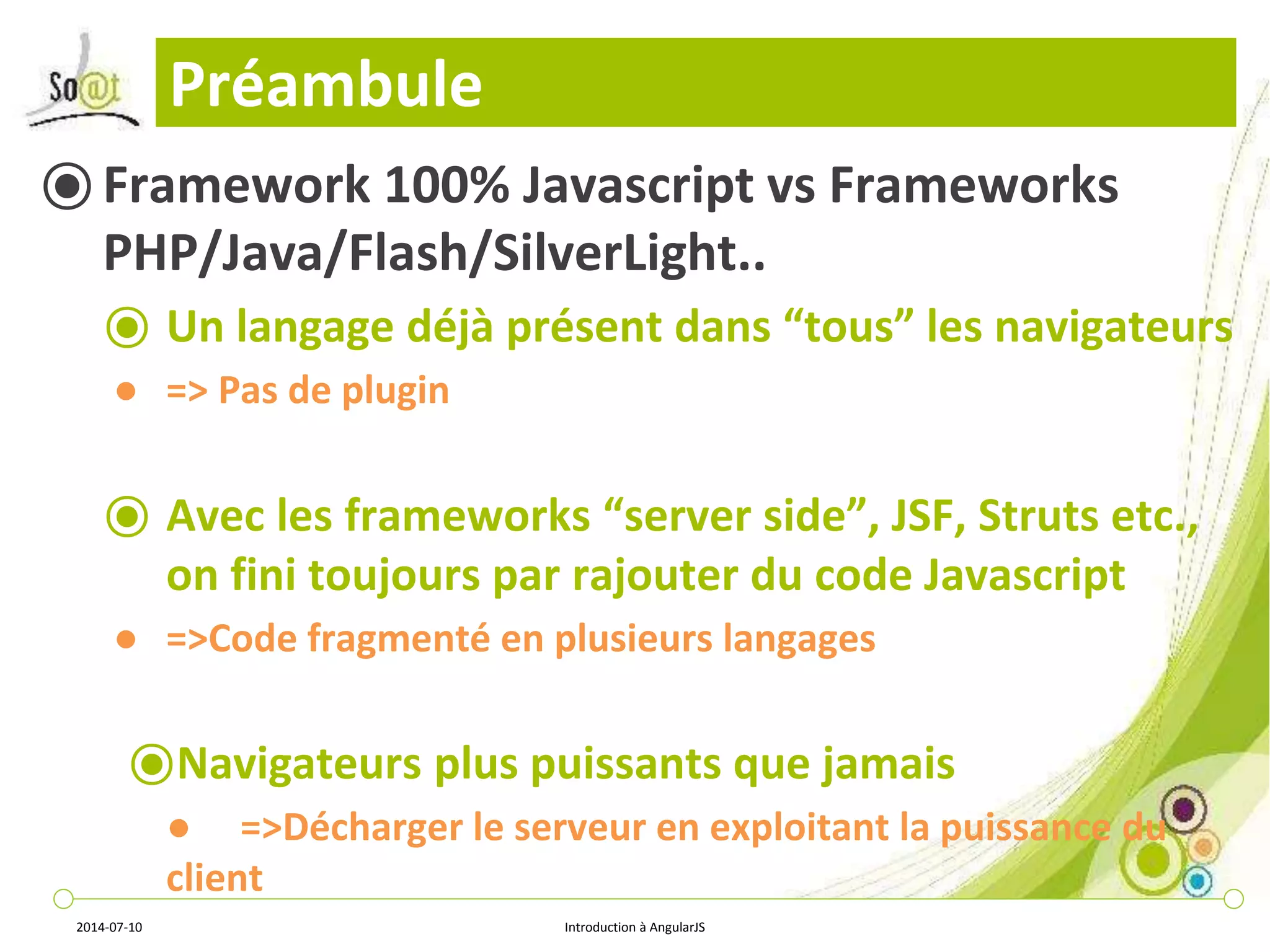 So@t

Préambule

Framework 100% Javascript vs Frameworks PHP/Java/Flash/SilverLight..

Un langage déjà présent dans “tous” les navigateurs

=> Pas de plugin

Avec les frameworks “server side”, JSF, Struts etc., on fini toujours par rajouter du code Javascript

=>Code fragmenté en plusieurs langages

Navigateurs plus puissants que jamais

=>Décharger le serveur en exploitant la puissance du client

2014-07-10

Introduction à AngularJS